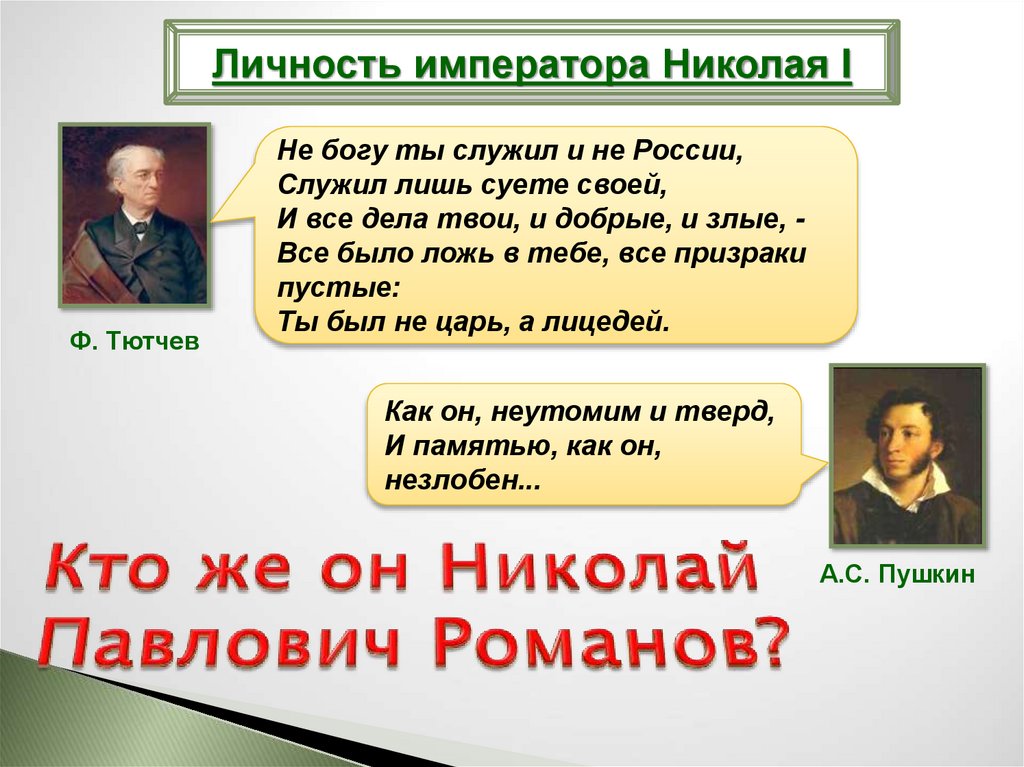 Личность императора Николая I

Не богу ты служил и не России,
Служил лишь суете своей,
И все дела твои, и добрые, и злые, -
Все было ложь в тебе, все призраки пустые:
Ты был не царь, а лицедей.

Ф. Тютчев

Как он, неутомим и тверд,
И памятью, как он, незлобен...

А.С. Пушкин

Кто же он Николай Павлович Романов?